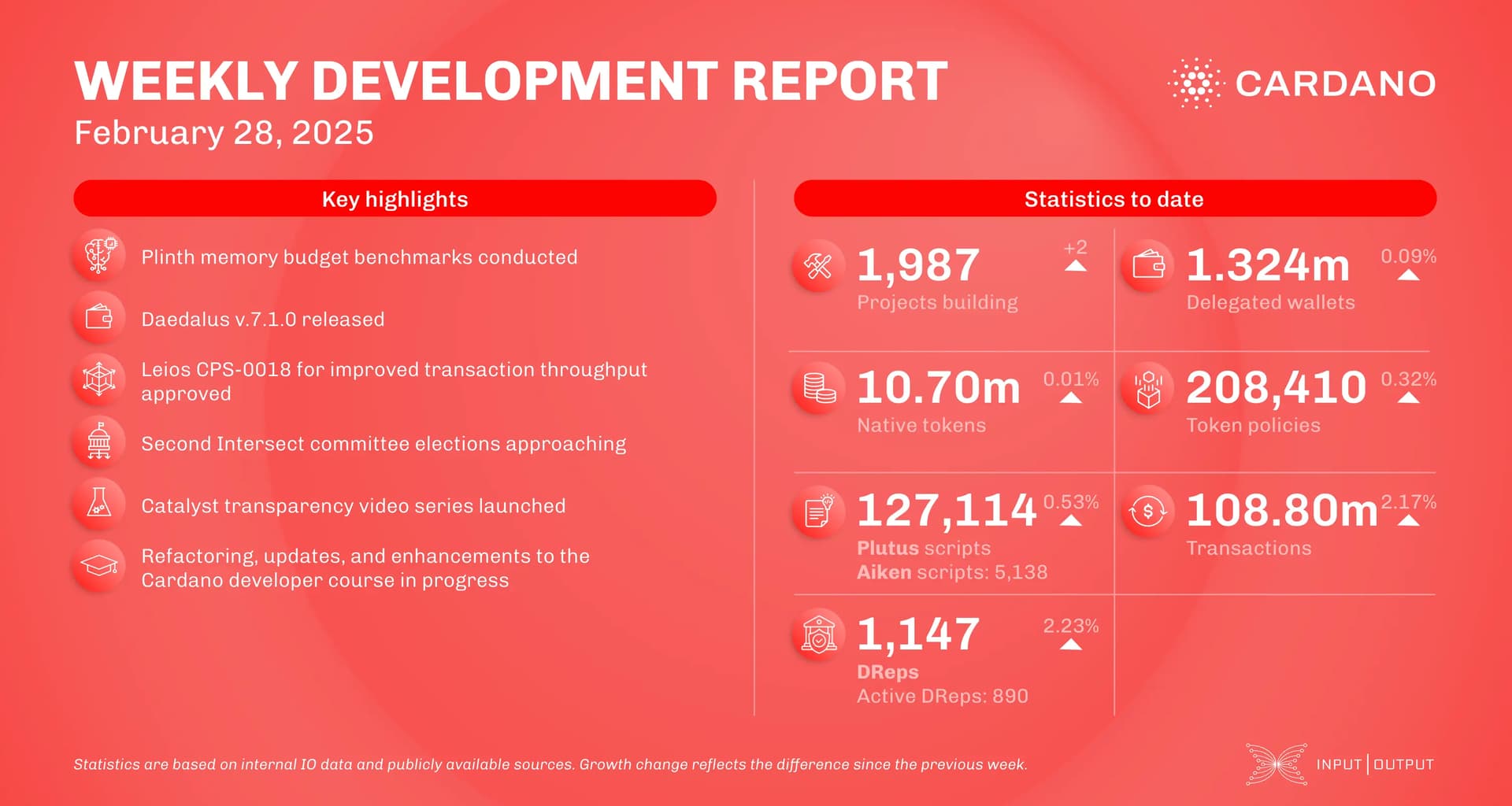 WEEKLY DEVELOPMENT REPORT
February 28, 2025

CARDANO

Key highlights

Plinth memory budget benchmarks conducted

Daedalus v.7.1.0 released

Leios CPS-0018 for improved transaction throughput approved

Second Intersect committee elections approaching

Catalyst transparency video series launched

Refactoring, updates, and enhancements to the Cardano developer course in progress

Statistics to date

1,987 +2
Projects building

1.324m 0.09%
Delegated wallets

10.70m 0.01%
Native tokens

208,410 0.32%
Token policies

127,114 0.53%
Plutus scripts
Aiken scripts: 5,138

108.80m 2.17%
Transactions

1,147 2.23%
DReps
Active DReps: 890

Statistics are based on internal IO data and publicly available sources. Growth change reflects the difference since the previous week.

INPUT | OUTPUT